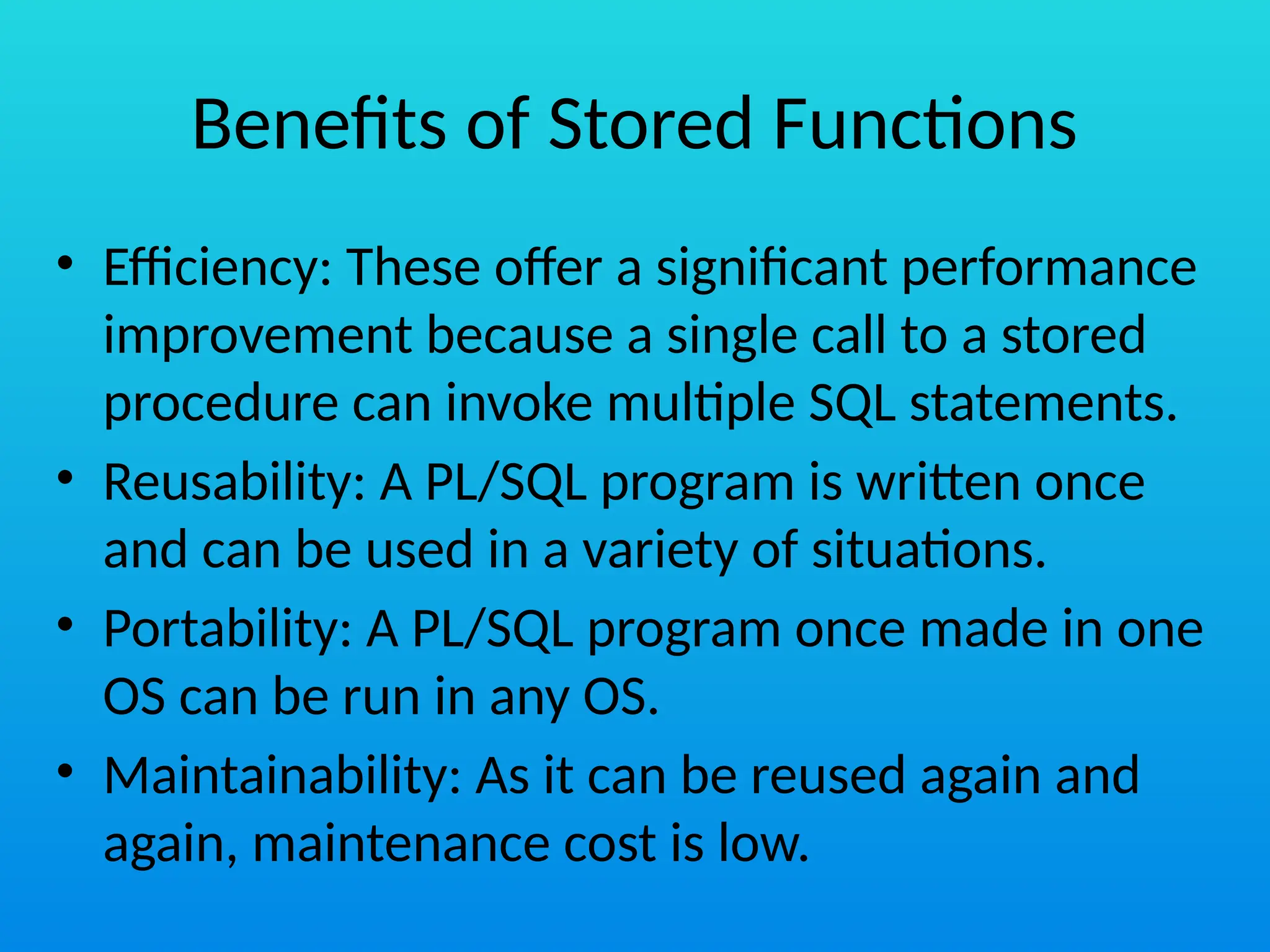 Benefits of Stored Functions

• Efficiency: These offer a significant performance improvement because a single call to a stored procedure can invoke multiple SQL statements.
• Reusability: A PL/SQL program is written once and can be used in a variety of situations.
• Portability: A PL/SQL program once made in one OS can be run in any OS.
• Maintainability: As it can be reused again and again, maintenance cost is low.